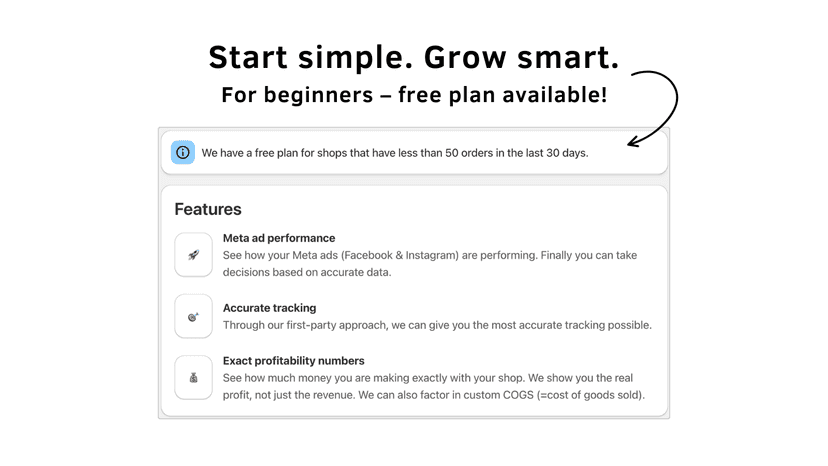 Start simple. Grow smart.

For beginners – free plan available!

We have a free plan for shops that have less than 50 orders in the last 30 days.

Features

Meta ad performance
See how your Meta ads (Facebook & Instagram) are performing. Finally you can take decisions based on accurate data.

Accurate tracking
Through our first-party approach, we can give you the most accurate tracking possible.

Exact profitability numbers
See how much money you are making exactly with your shop. We show you the real profit, not just the revenue. We can also factor in custom COGS (=cost of goods sold).